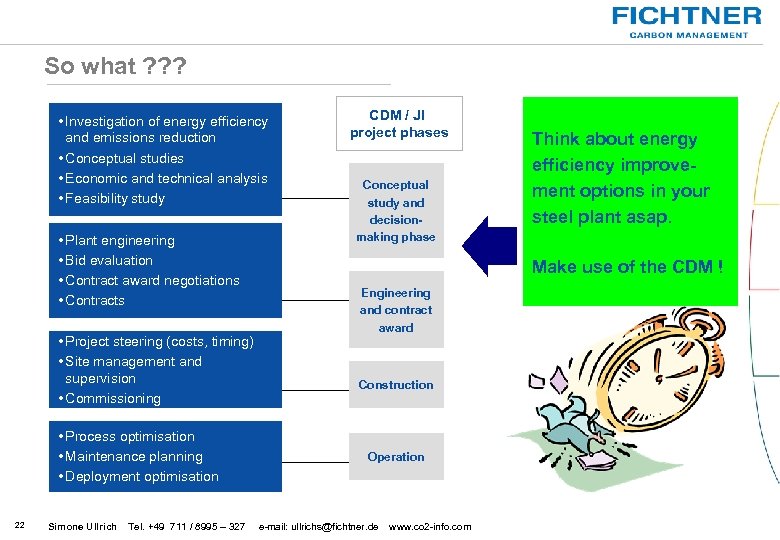 FICHTNER
CARBON MANAGEMENT

So what ???

• Investigation of energy efficiency and emissions reduction
• Conceptual studies
• Economic and technical analysis
• Feasibility study

• Plant engineering
• Bid evaluation
• Contract award negotiations
• Contracts

• Project steering (costs, timing)
• Site management and supervision
• Commissioning

• Process optimisation
• Maintenance planning
• Deployment optimisation

CDM / JI project phases

Conceptual study and decision-making phase

Engineering and contract award

Construction

Operation

Think about energy efficiency improvement options in your steel plant asap.

Make use of the CDM !

22 Simone Ullrich Tel. +49 711 / 8995 – 327 e-mail: ullrichs@fichtner.de www.co2-info.com